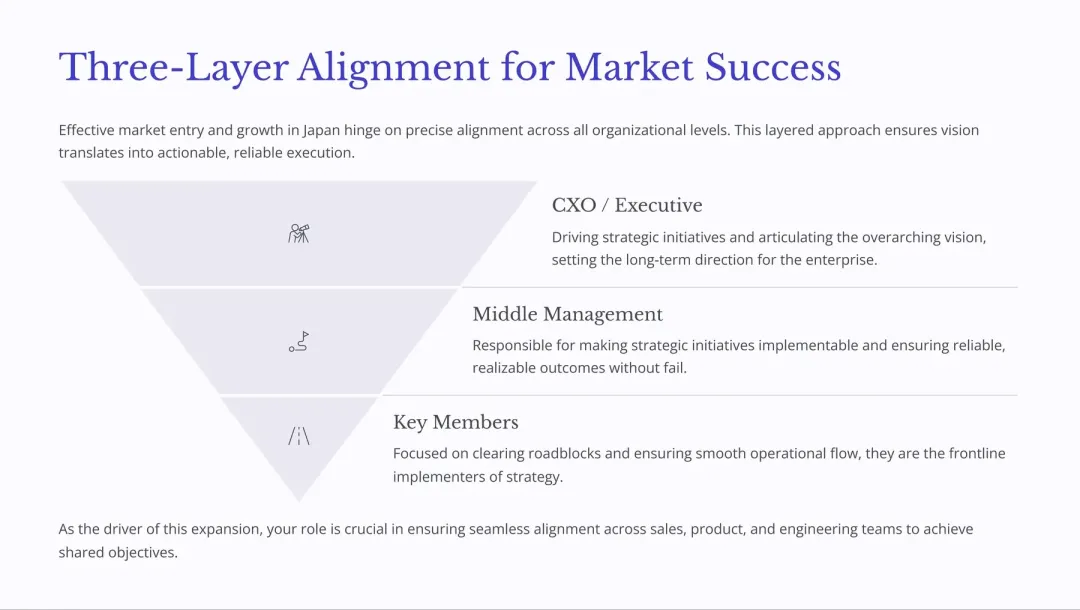 Three-Layer Alignment for Market Success

Effective market entry and growth in Japan hinge on precise alignment across all organizational levels. This layered approach ensures vision translates into actionable, reliable execution.

CXO / Executive

Driving strategic initiatives and articulating the overarching vision, setting the long-term direction for the enterprise.

Middle Management

Responsible for making strategic initiatives implementable and ensuring reliable, realizable outcomes without fail.

Key Members

Focused on clearing roadblocks and ensuring smooth operational flow, they are the frontline implementers of strategy.

As the driver of this expansion, your role is crucial in ensuring seamless alignment across sales, product, and engineering teams to achieve shared objectives.